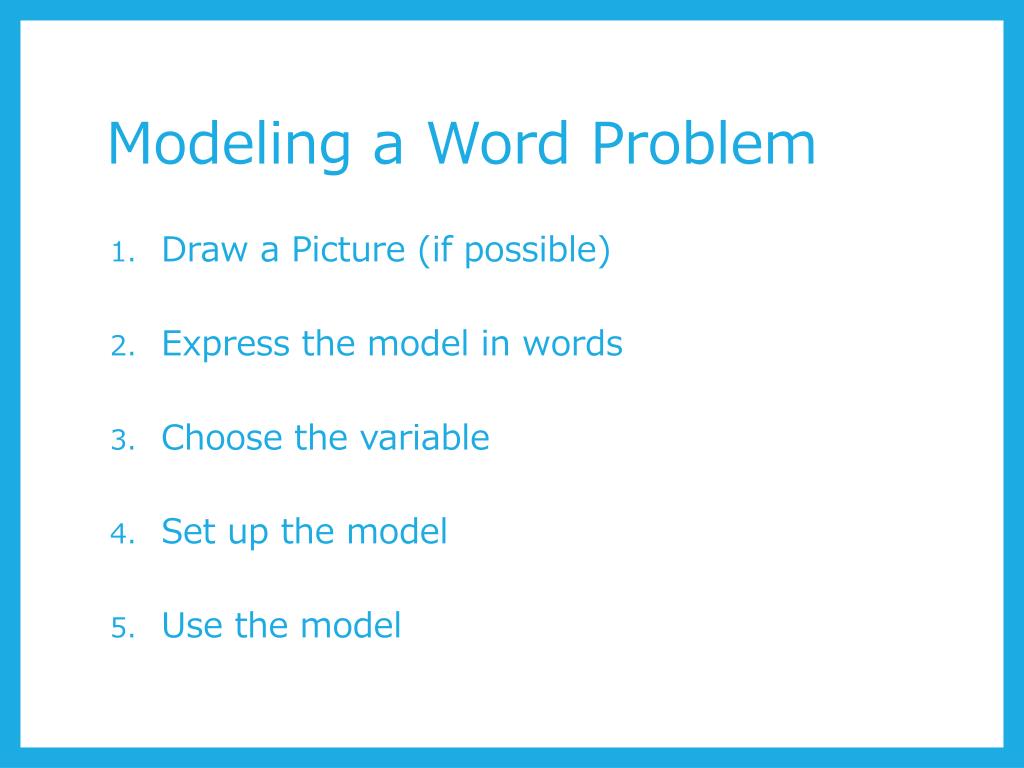 Modeling a Word Problem

1. Draw a Picture (if possible)

2. Express the model in words

3. Choose the variable

4. Set up the model

5. Use the model